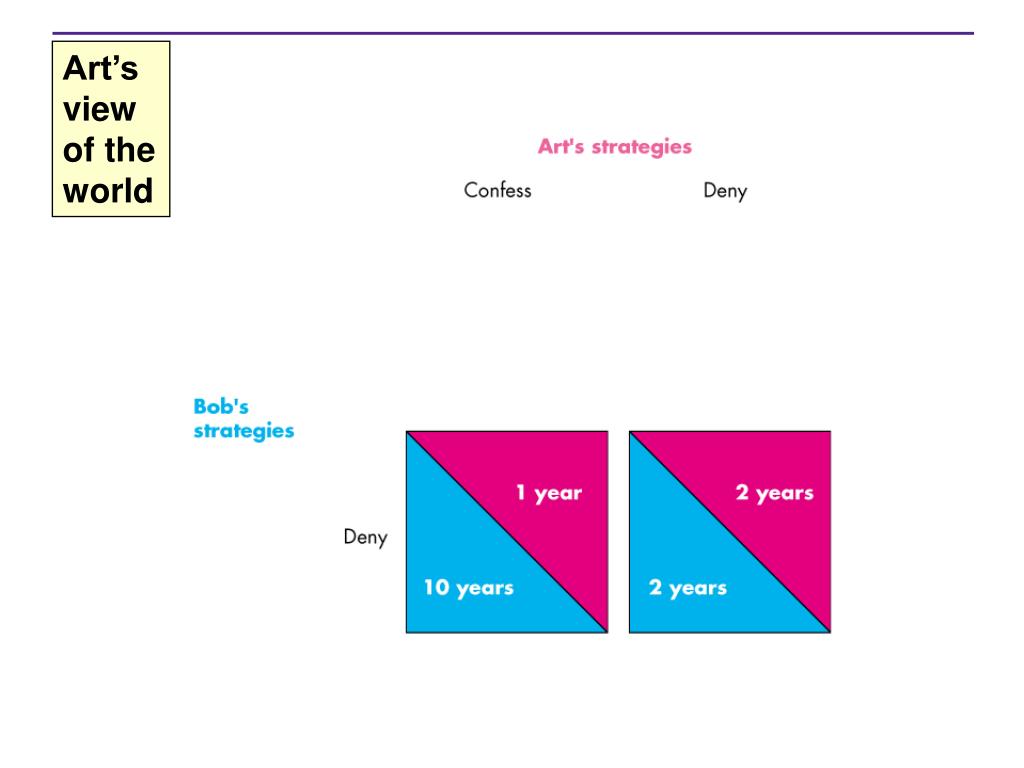 Art's view of the world

Art's strategies

Confess

Deny

Bob's strategies

Deny

1 year

10 years

2 years

2 years